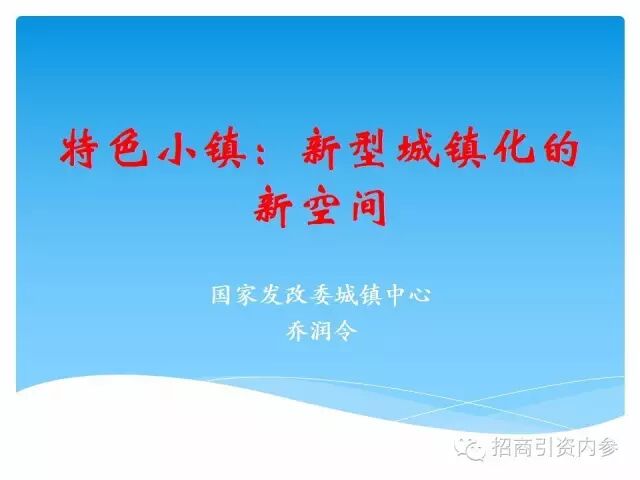 特色小镇：新型城镇化的新空间

国家发改委城镇中心
乔润令

招商引资内参